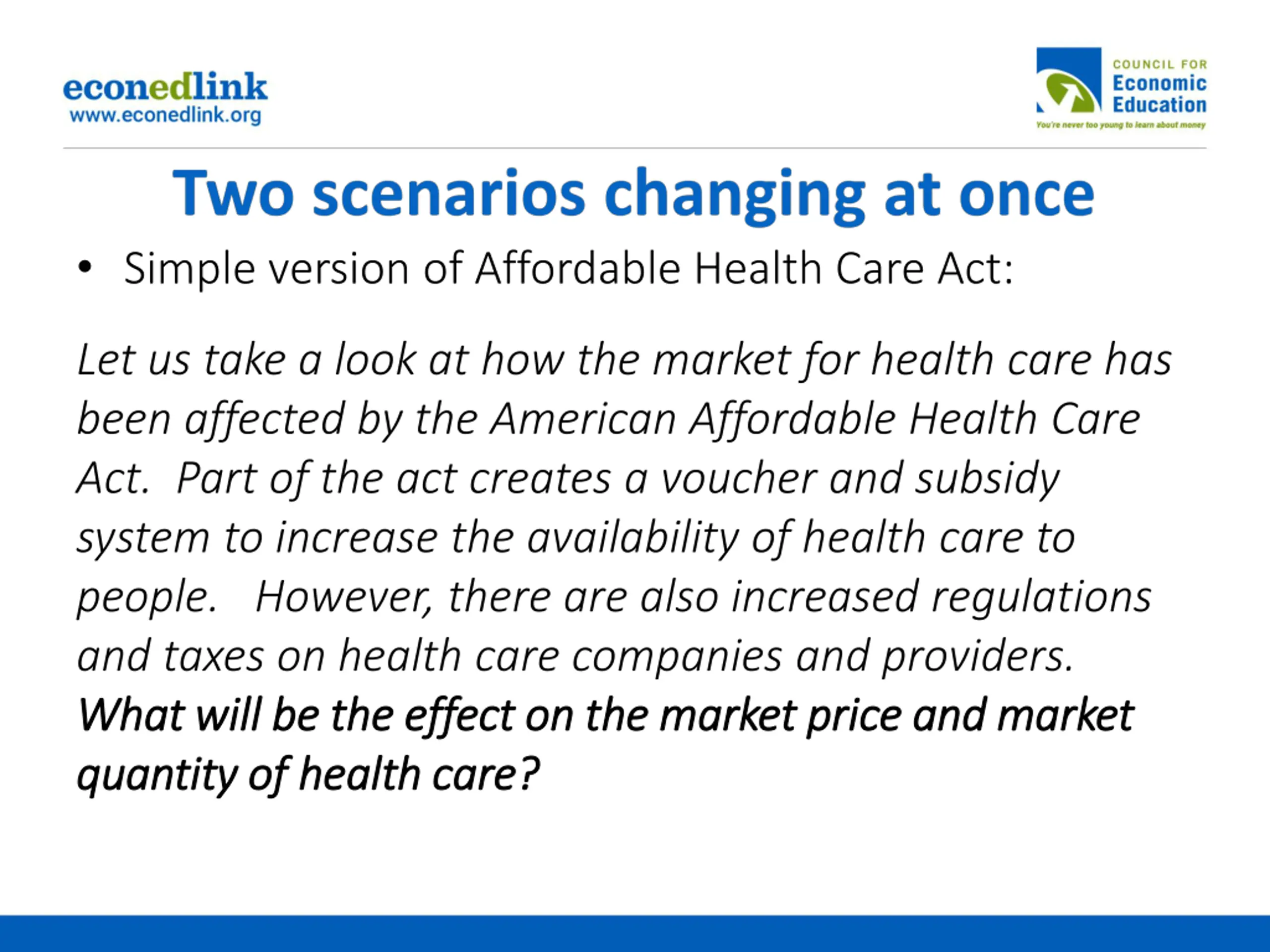 econedlink
www.econedlink.org

COUNCIL FOR
Economic
Education
You're never too young to learn about money

Two scenarios changing at once

• Simple version of Affordable Health Care Act:

Let us take a look at how the market for health care has been affected by the American Affordable Health Care Act. Part of the act creates a voucher and subsidy system to increase the availability of health care to people. However, there are also increased regulations and taxes on health care companies and providers. What will be the effect on the market price and market quantity of health care?